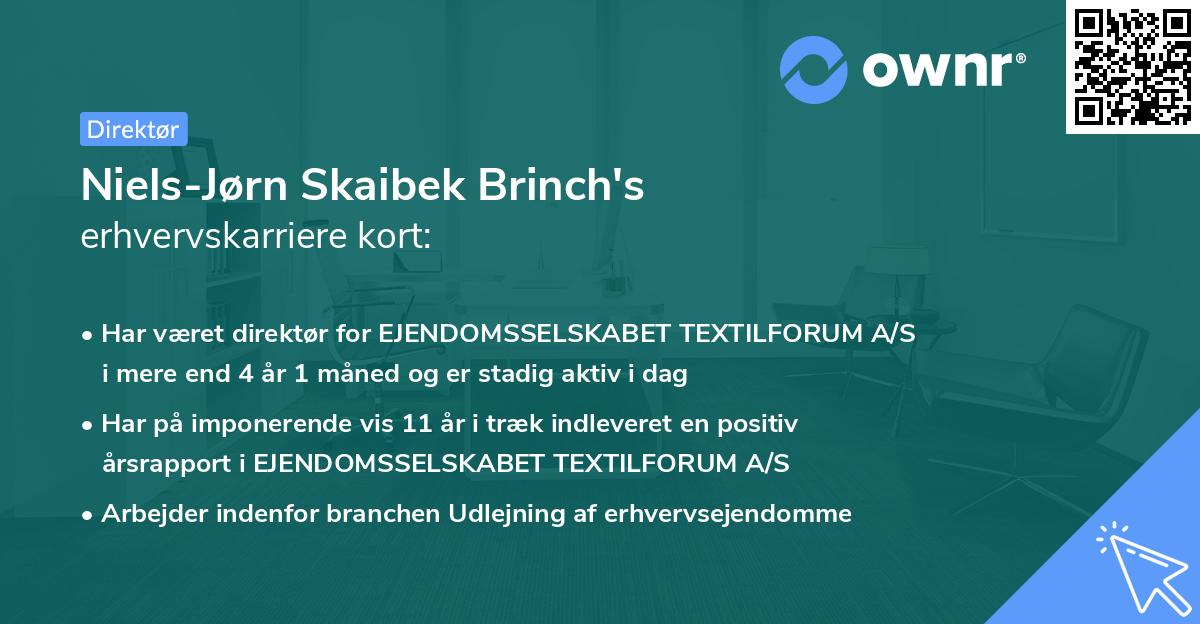 ownr®

Direktør

Niels-Jørn Skaibek Brinch's
erhvervskarriere kort:

• Har været direktør for EJENDOMSSELSKABET TEXTILFORUM A/S i mere end 4 år 1 måned og er stadig aktiv i dag

• Har på imponerende vis 11 år i træk indleveret en positiv årsrapport i EJENDOMSSELSKABET TEXTILFORUM A/S

• Arbejder indenfor branchen Udlejning af erhvervsejendomme